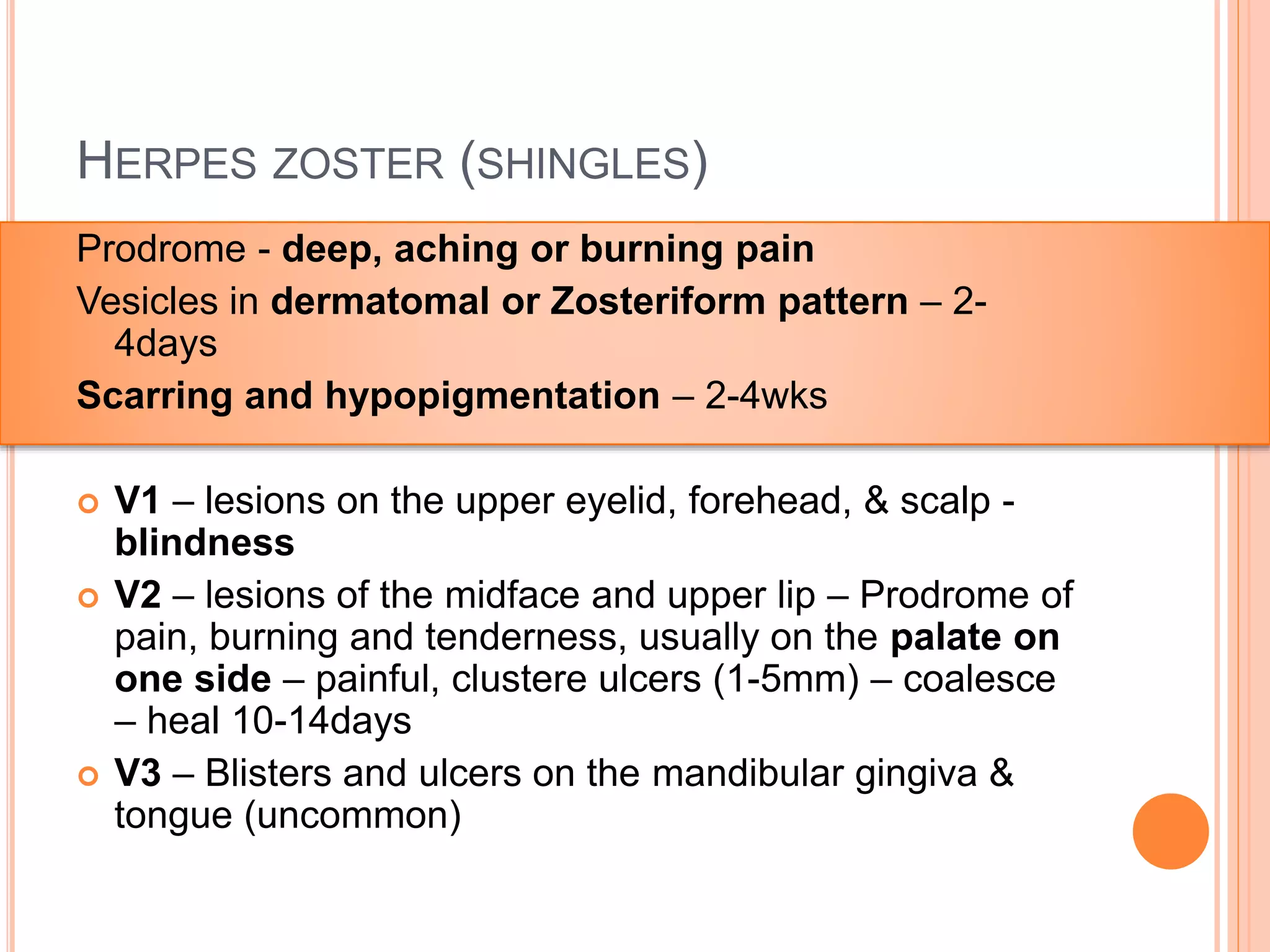 HERPES ZOSTER (SHINGLES)

Prodrome - deep, aching or burning pain

Vesicles in dermatomal or Zosteriform pattern – 2-4days

Scarring and hypopigmentation – 2-4wks

V1 – lesions on the upper eyelid, forehead, & scalp - blindness

V2 – lesions of the midface and upper lip – Prodrome of pain, burning and tenderness, usually on the palate on one side – painful, clustere ulcers (1-5mm) – coalesce – heal 10-14days

V3 – Blisters and ulcers on the mandibular gingiva & tongue (uncommon)